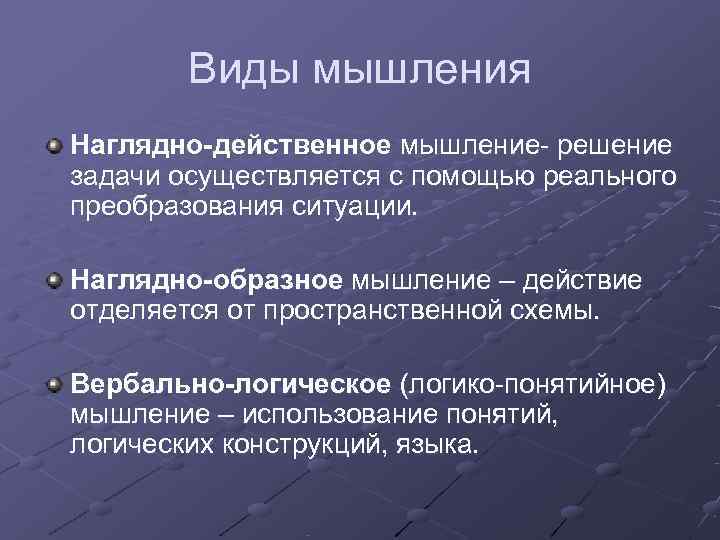 Виды мышления

Наглядно-действенное мышление- решение задачи осуществляется с помощью реального преобразования ситуации.

Наглядно-образное мышление – действие отделяется от пространственной схемы.

Вербально-логическое (логико-понятийное) мышление – использование понятий, логических конструкций, языка.